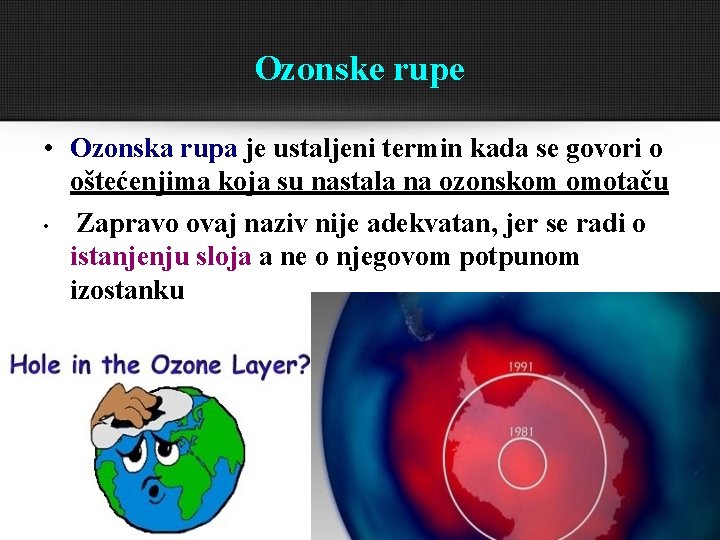 Ozonske rupe

• Ozonska rupa je ustaljeni termin kada se govori o oštećenjima koja su nastala na ozonskom omotaču

• Zapravo ovaj naziv nije adekvatan, jer se radi o istanjenju sloja a ne o njegovom potpunom izostanku

Hole in the Ozone Layer?

1991

1981